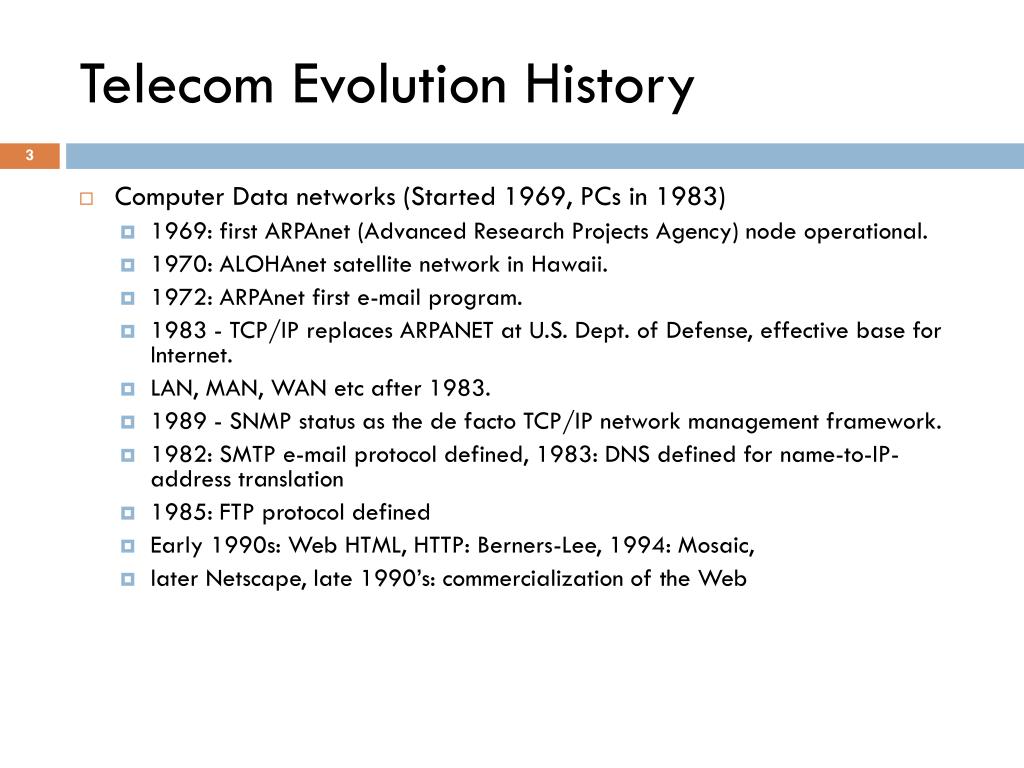 Telecom Evolution History

3

Computer Data networks (Started 1969, PCs in 1983)

1969: first ARPAnet (Advanced Research Projects Agency) node operational.

1970: ALOHAnet satellite network in Hawaii.

1972: ARPAnet first e-mail program.

1983 - TCP/IP replaces ARPANET at U.S. Dept. of Defense, effective base for Internet.

LAN, MAN, WAN etc after 1983.

1989 - SNMP status as the de facto TCP/IP network management framework.

1982: SMTP e-mail protocol defined, 1983: DNS defined for name-to-IP-address translation

1985: FTP protocol defined

Early 1990s: Web HTML, HTTP: Berners-Lee, 1994: Mosaic,

later Netscape, late 1990's: commercialization of the Web